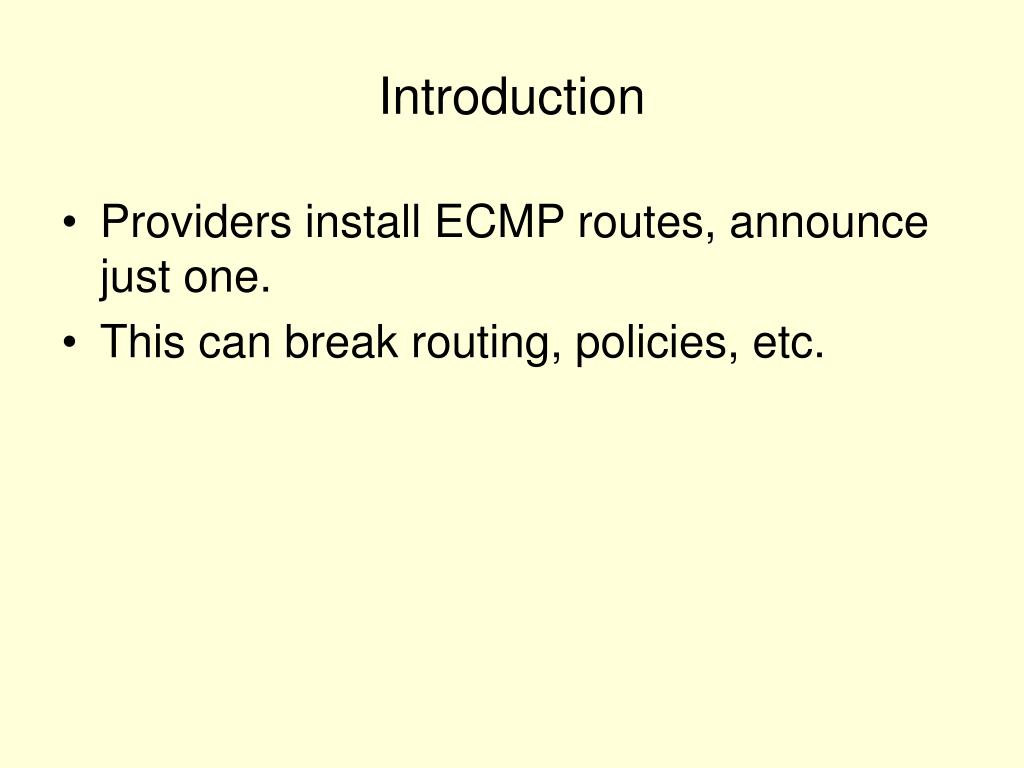 Introduction

• Providers install ECMP routes, announce just one.
• This can break routing, policies, etc.